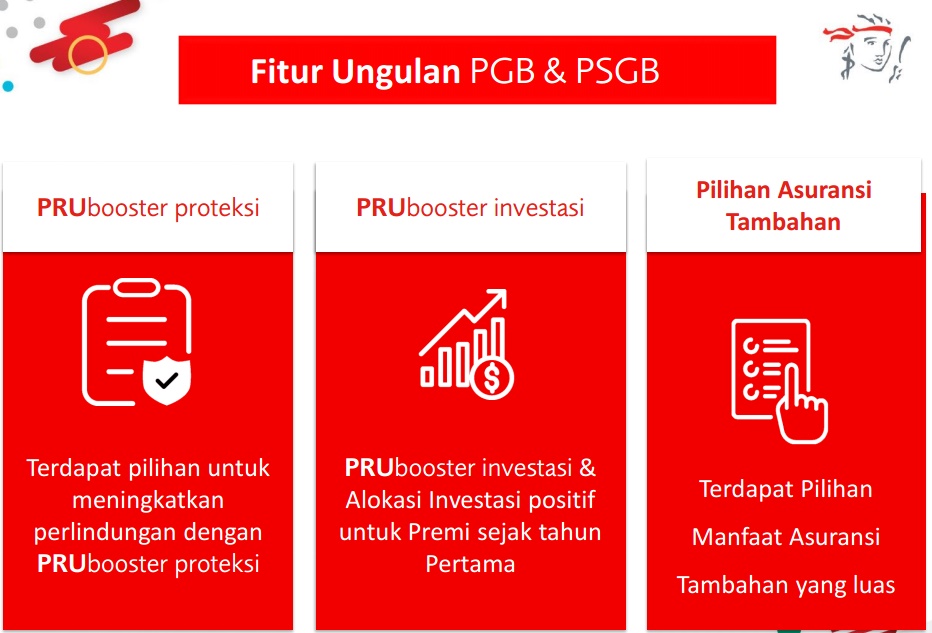 Fitur Ungulan PGB & PSGB

PRUbooster proteksi

Terdapat pilihan untuk meningkatkan perlindungan dengan PRUbooster proteksi

PRUbooster investasi

PRUbooster investasi & Alokasi Investasi positif untuk Premi sejak tahun Pertama

Pilihan Asuransi Tambahan

Terdapat Pilihan

Manfaat Asuransi

Tambahan yang luas